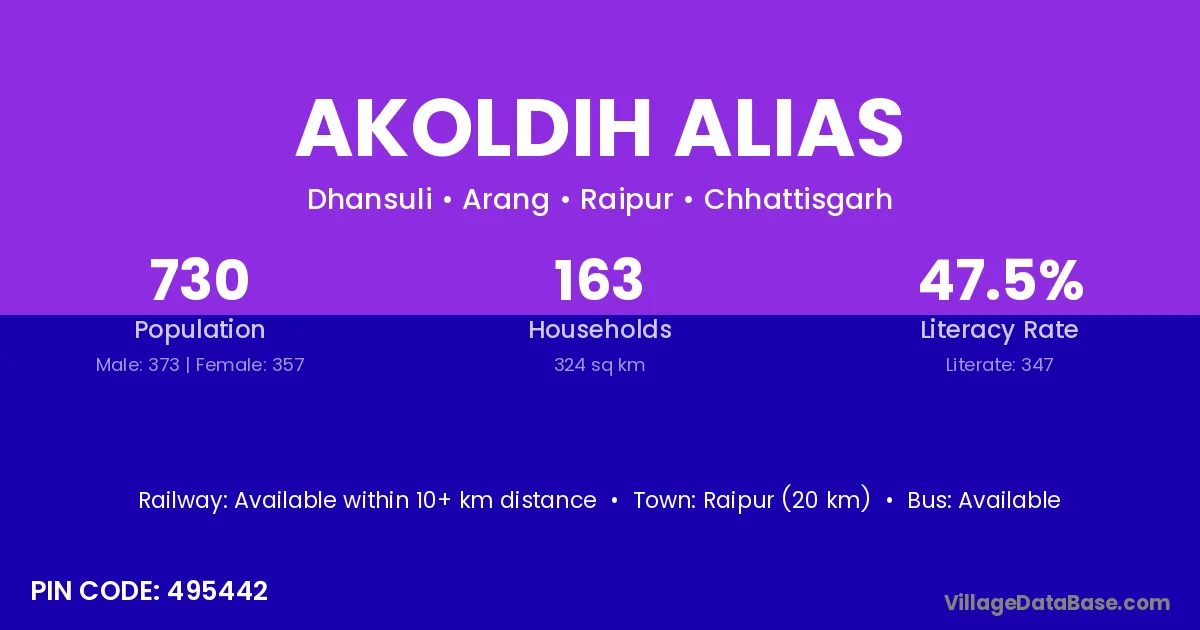 AKOLDIH ALIAS

Dhansuli • Arang • Raipur • Chhattisgarh

730
Population
Male: 373 | Female: 357

163
Households
324 sq km

47.5%
Literacy Rate
Literate: 347

Railway: Available within 10+ km distance • Town: Raipur (20 km) • Bus: Available

PIN CODE: 495442

VillageDataBase.com